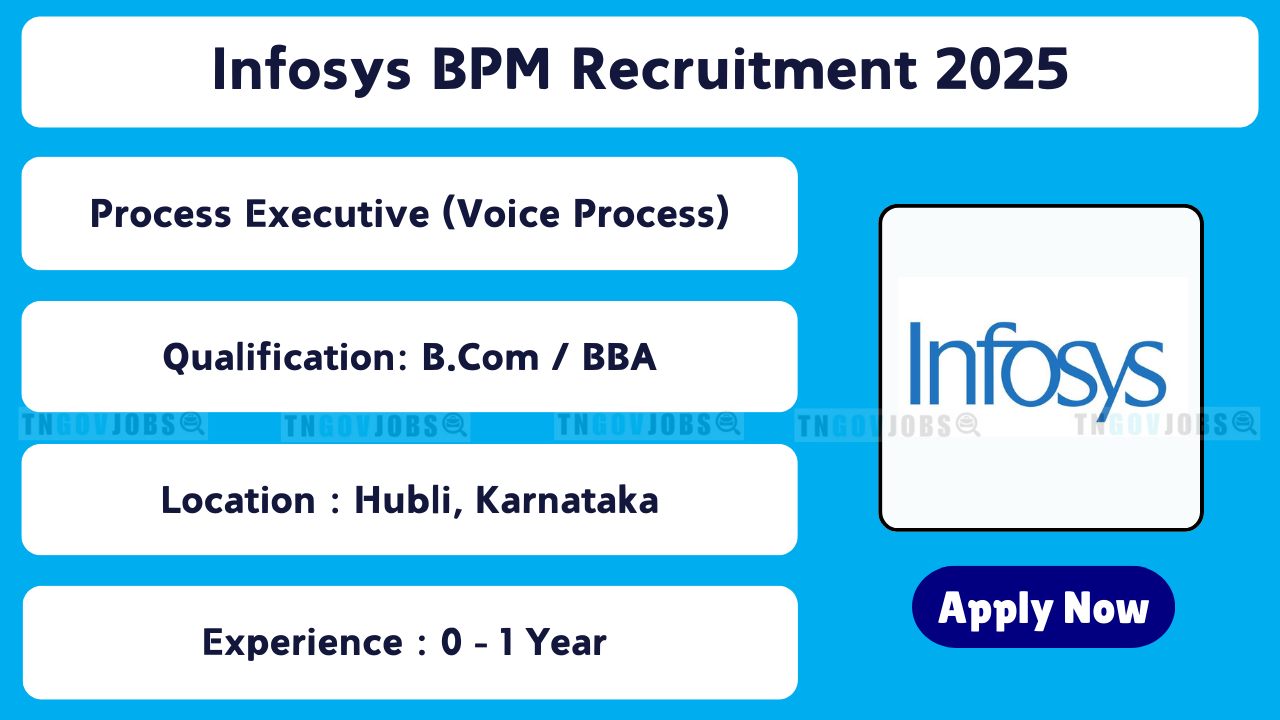 Infosys BPM Recruitment 2025

Process Executive (Voice Process)

Qualification: B.Com / BBA

TNGOVJOBS TNGOVJOBS TNGOVJOBS TNGOVJOBS TNGOVJOBS

Location : Hubli, Karnataka

Experience : 0 - 1 Year

Infosys

Apply Now